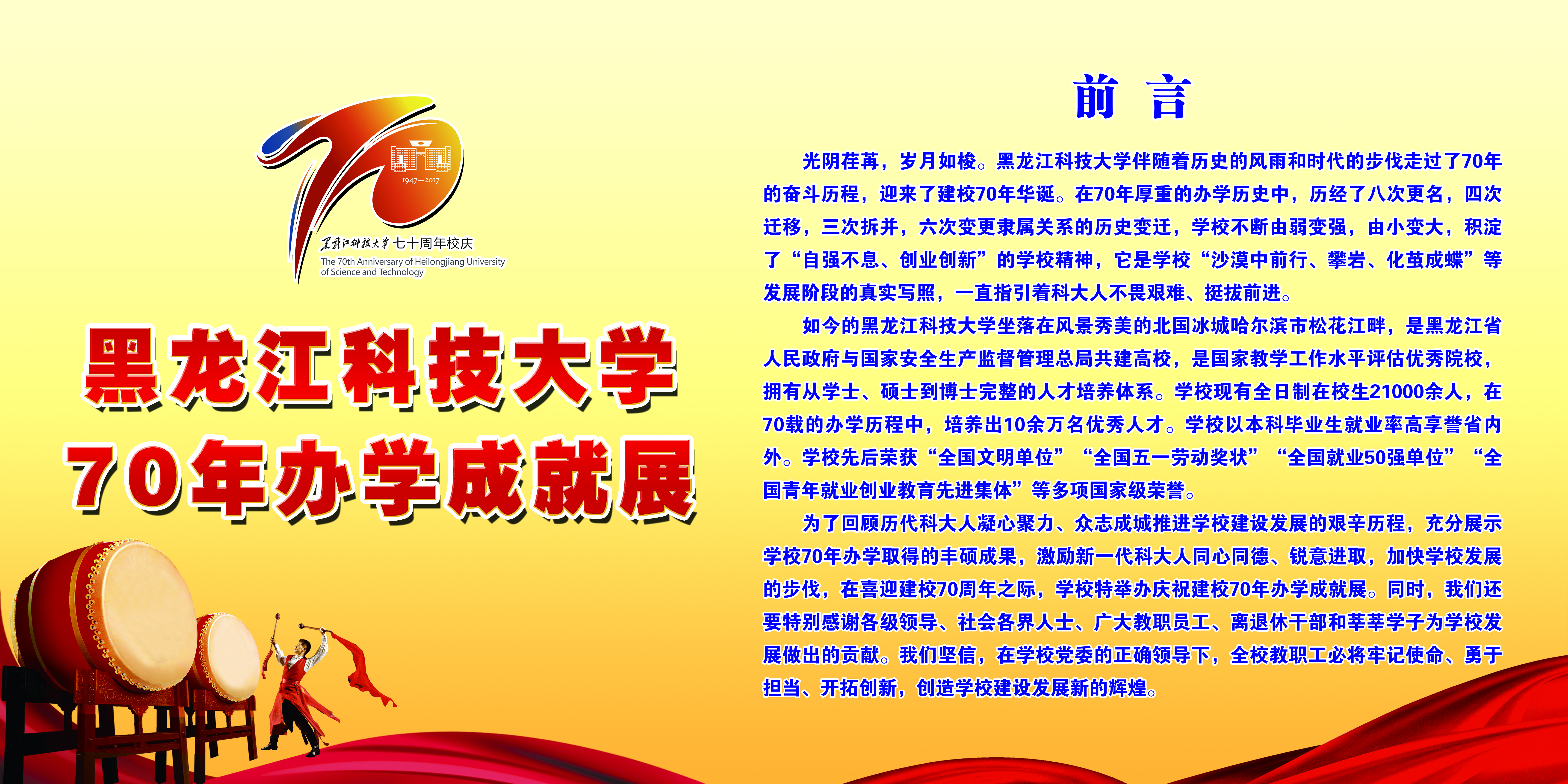 1947—2017

黑龙江科技大学 七十周年校庆

The 70th Anniversary of Heilongjiang University of Science and Technology

黑龙江科技大学
70年办学成就展

前 言

光阴荏苒，岁月如梭。黑龙江科技大学伴随着历史的风雨和时代的步伐走过了70年的奋斗历程，迎来了建校70年华诞。在70年厚重的办学历史中，历经了八次更名，四次迁移，三次拆并，六次变更隶属关系的历史变迁，学校不断由弱变强，由小变大，积淀了“自强不息、创业创新”的学校精神，它是学校“沙漠中前行、攀岩、化茧成蝶”等发展阶段的真实写照，一直指引着科大人不畏艰难、挺拔前进。

如今的黑龙江科技大学坐落在风景秀美的北国冰城哈尔滨市松花江畔，是黑龙江省人民政府与国家安全生产监督管理总局共建高校，是国家教学工作水平评估优秀院校，拥有从学士、硕士到博士完整的人才培养体系。学校现有全日制在校生21000余人，在70载的办学历程中，培养出10余万名优秀人才。学校以本科毕业生就业率高享誉省内外。学校先后荣获“全国文明单位”“全国五一劳动奖状”“全国就业50强单位”“全国青年就业创业教育先进集体”等多项国家级荣誉。

为了回顾历代科大人凝心聚力、众志成城推进学校建设发展的艰辛历程，充分展示学校70年办学取得的丰硕成果，激励新一代科大人同心同德、锐意进取，加快学校发展的步伐，在喜迎建校70周年之际，学校特举办庆祝建校70年办学成就展。同时，我们还要特别感谢各级领导、社会各界人士、广大教职员工、离退休干部和莘莘学子为学校发展做出的贡献。我们坚信，在学校党委的正确领导下，全校教职工必将牢记使命、勇于担当、开拓创新，创造学校建设发展新的辉煌。